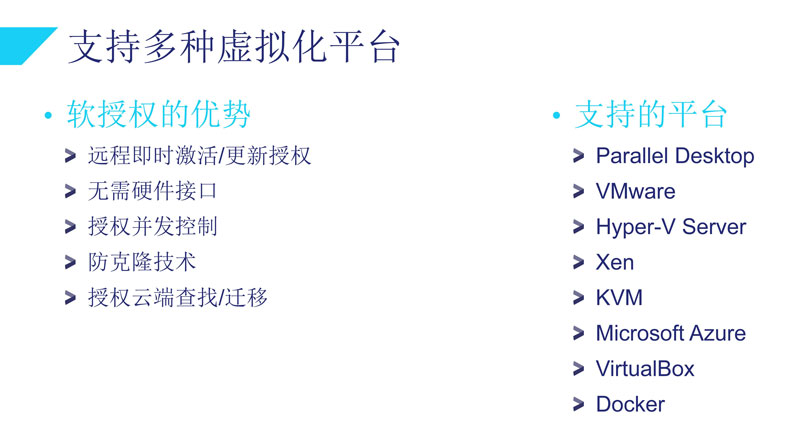 支持多种虚拟化平台

• 软授权的优势
> 远程即时激活/更新授权
> 无需硬件接口
> 授权并发控制
> 防克隆技术
> 授权云端查找/迁移

• 支持的平台
> Parallel Desktop
> VMware
> Hyper-V Server
> Xen
> KVM
> Microsoft Azure
> VirtualBox
> Docker